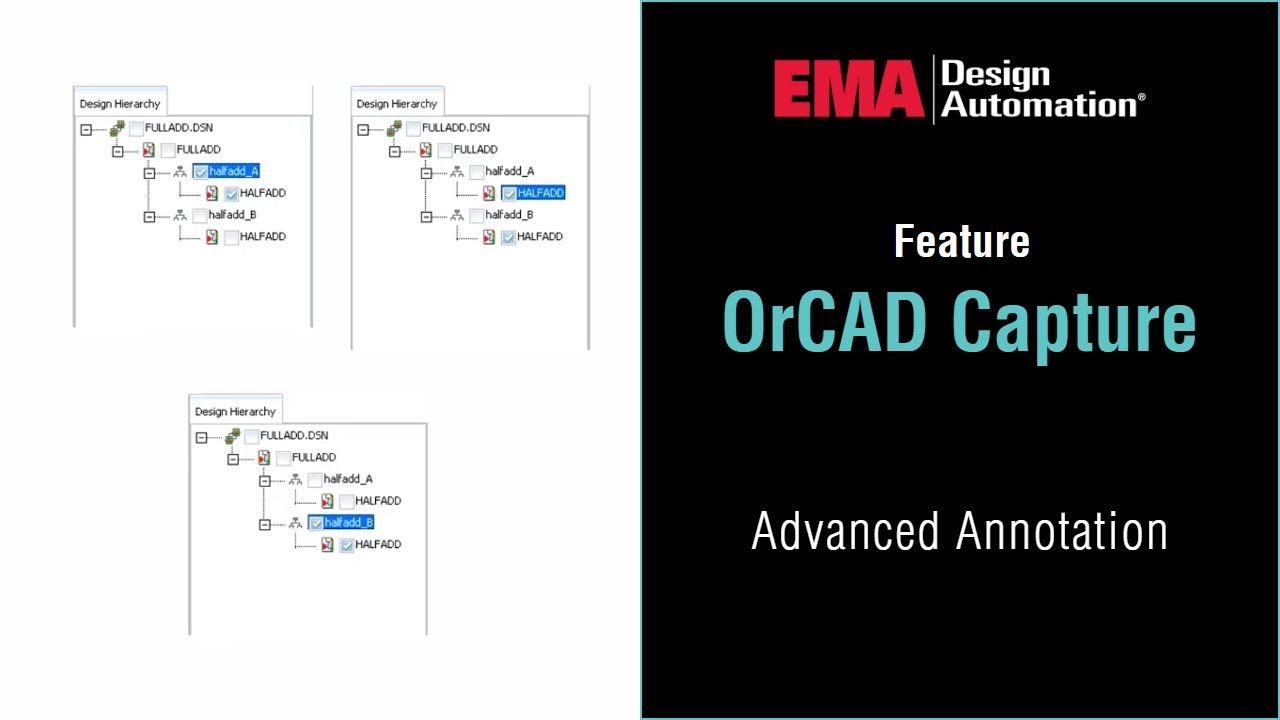 Design Hierarchy
FULLADD.DSN
FULLADD
halfadd_A
HALFADD
halfadd_B
HALFADD

Design Hierarchy
FULLADD.DSN
FULLADD
halfadd_A
HALFADD
halfadd_B
HALFADD

Design Hierarchy
FULLADD.DSN
FULLADD
halfadd_A
HALFADD
halfadd_B
HALFADD

EMA Design Automation®

Feature

OrCAD Capture

Advanced Annotation